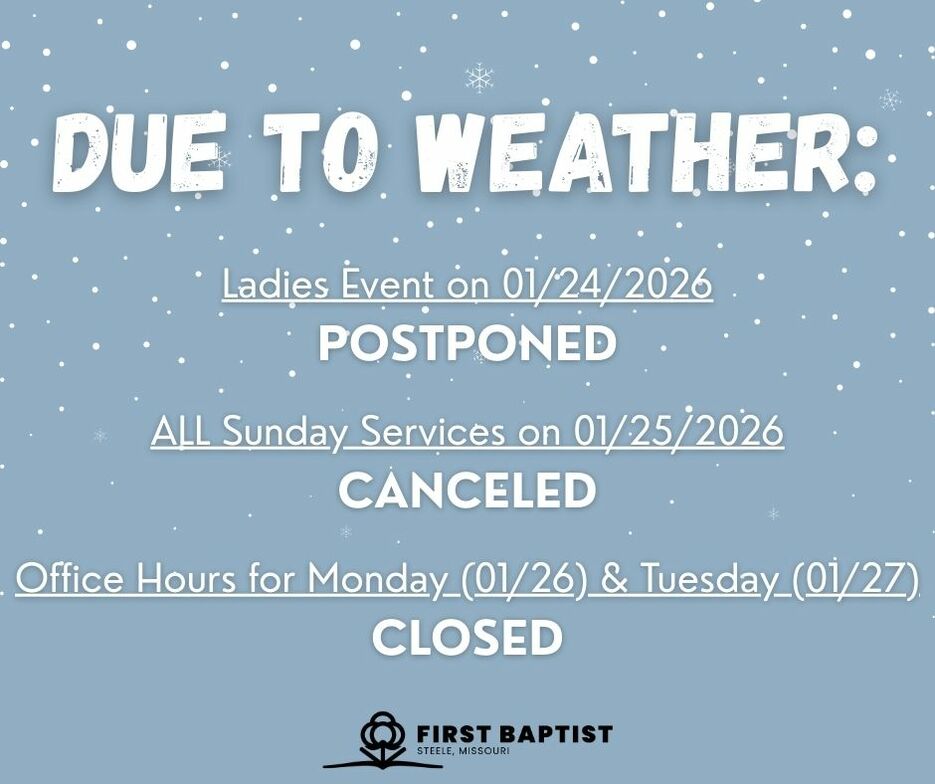 DUE TO WEATHER:

Ladies Event on 01/24/2026
POSTPONED

ALL Sunday Services on 01/25/2026
CANCELED

Office Hours for Monday (01/26) & Tuesday (01/27)
CLOSED

FIRST BAPTIST
STEELE, MISSOURI